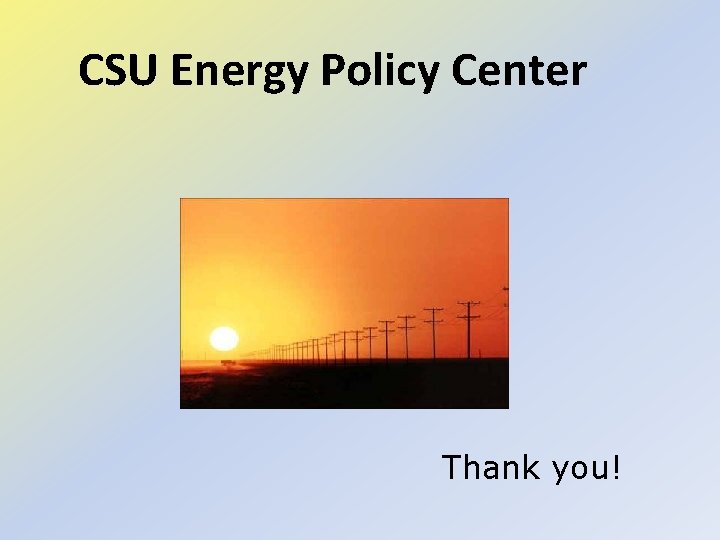 CSU Energy Policy Center

Thank you!